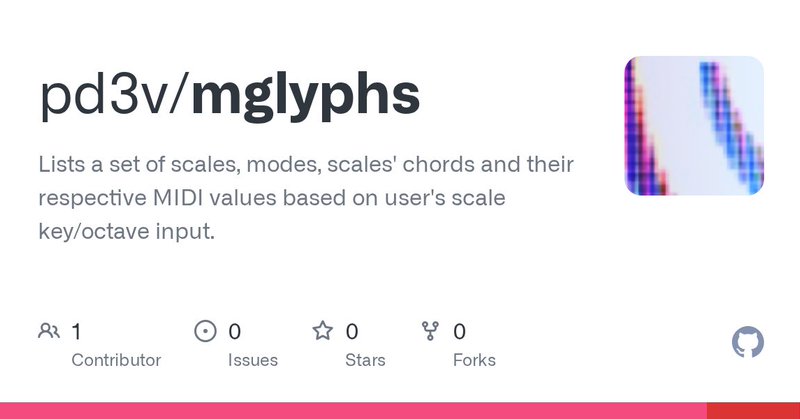 pd3v/mglyphs

Lists a set of scales, modes, scales' chords and their respective MIDI values based on user's scale key/octave input.

1
Contributor

0
Issues

0
Stars

0
Forks